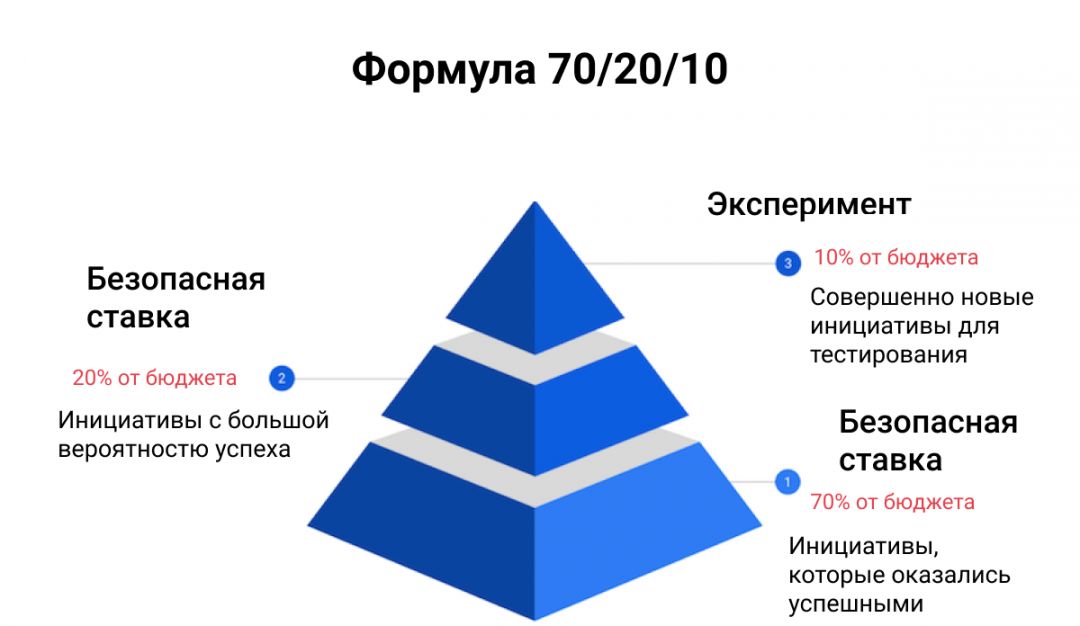 Формула 70/20/10

Эксперимент

3 10% от бюджета

Совершенно новые инициативы для тестирования

Безопасная ставка

20% от бюджета 2

Инициативы с большой вероятностью успеха

Безопасная ставка

1 70% от бюджета

Инициативы, которые оказались успешными